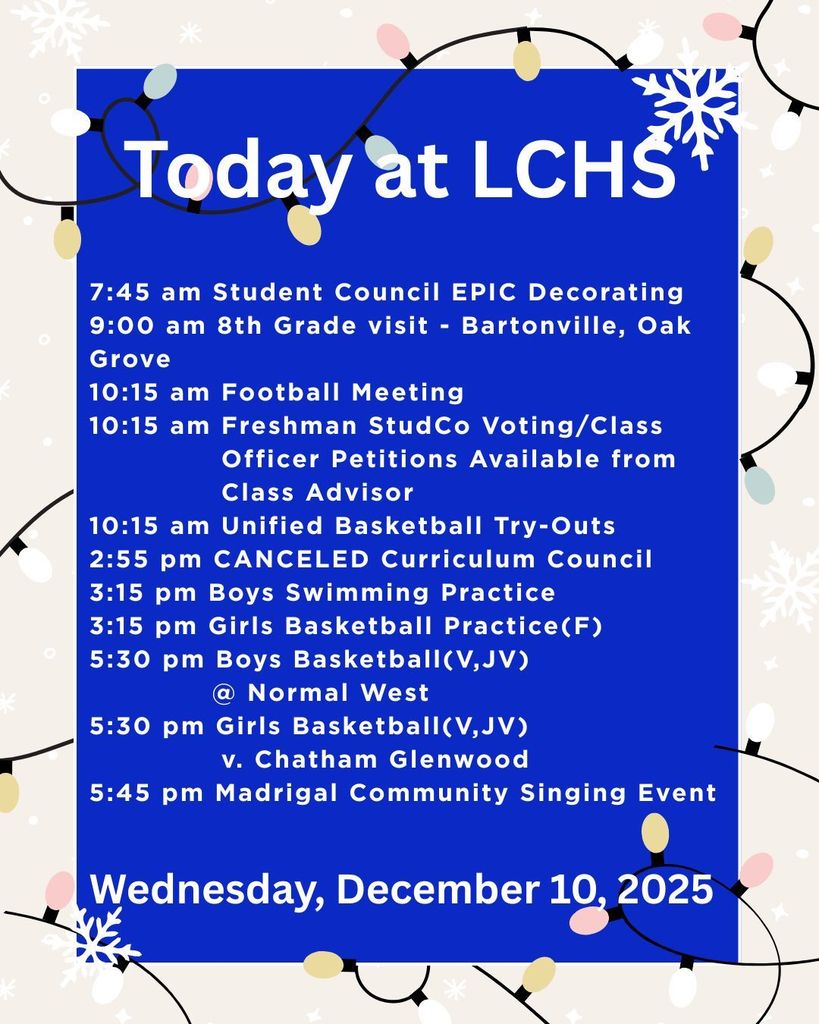 Today at LCHS

7:45 am Student Council EPIC Decorating
9:00 am 8th Grade visit - Bartonville, Oak Grove
10:15 am Football Meeting
10:15 am Freshman StudCo Voting/Class Officer Petitions Available from Class Advisor
10:15 am Unified Basketball Try-Outs
2:55 pm CANCELED Curriculum Council
3:15 pm Boys Swimming Practice
3:15 pm Girls Basketball Practice(F)
5:30 pm Boys Basketball(V,JV) @ Normal West
5:30 pm Girls Basketball(V,JV) v. Chatham Glenwood
5:45 pm Madrigal Community Singing Event

Wednesday, December 10, 2025